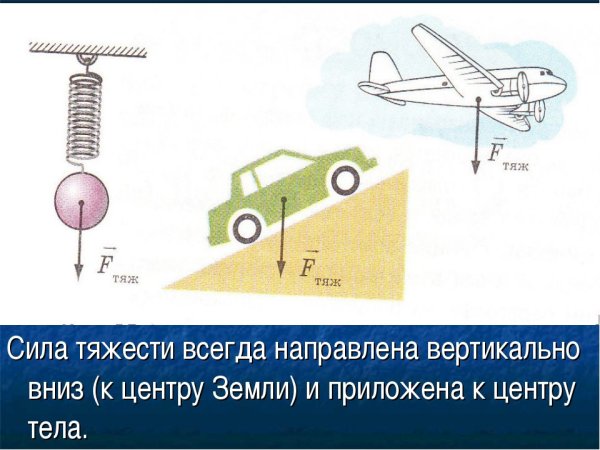 $\vec{F}_{тяж}$

$\vec{F}_{тяж}$

$\vec{F}_{тяж}$

Сила тяжести всегда направлена вертикально вниз (к центру Земли) и приложена к центру тела.